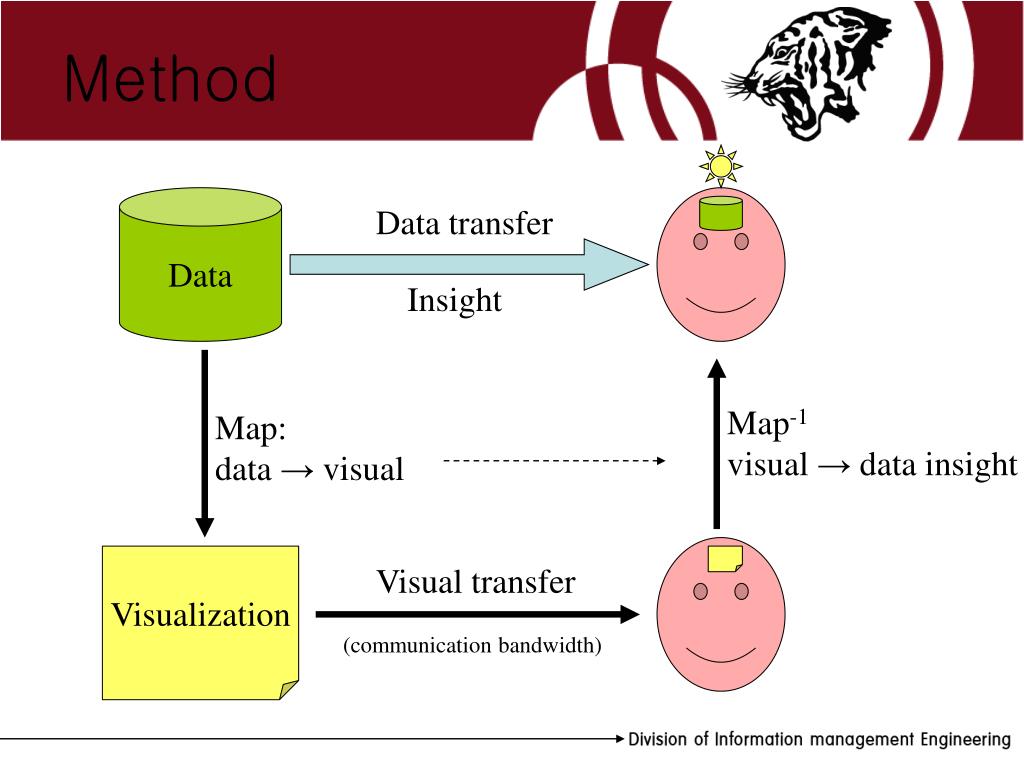 Method

Data

Data transfer

Insight

Map:
data → visual

Map$^{-1}$
visual → data insight

Visualization

Visual transfer

(communication bandwidth)

Division of Information management Engineering